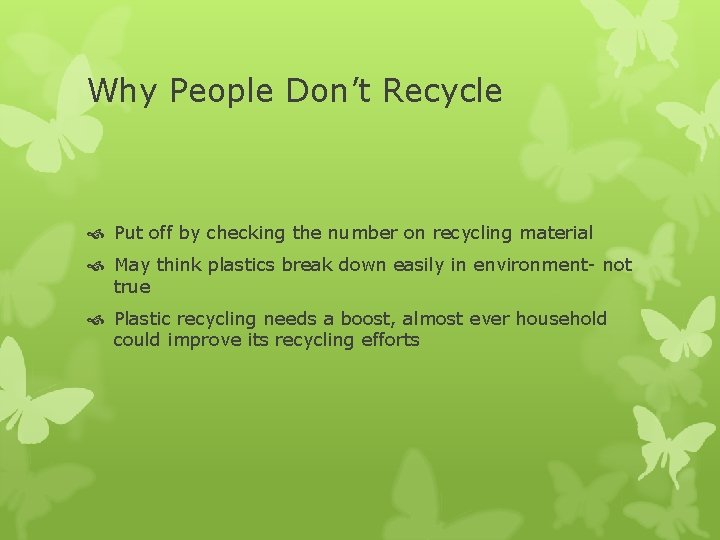 Why People Don’t Recycle

Put off by checking the number on recycling material

May think plastics break down easily in environment- not true

Plastic recycling needs a boost, almost ever household could improve its recycling efforts